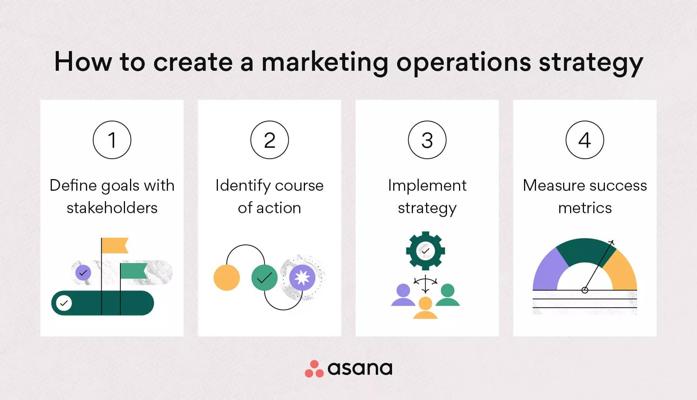 How to create a marketing operations strategy

1

Define goals with stakeholders

2

Identify course of action

3

Implement strategy

4

Measure success metrics

asana